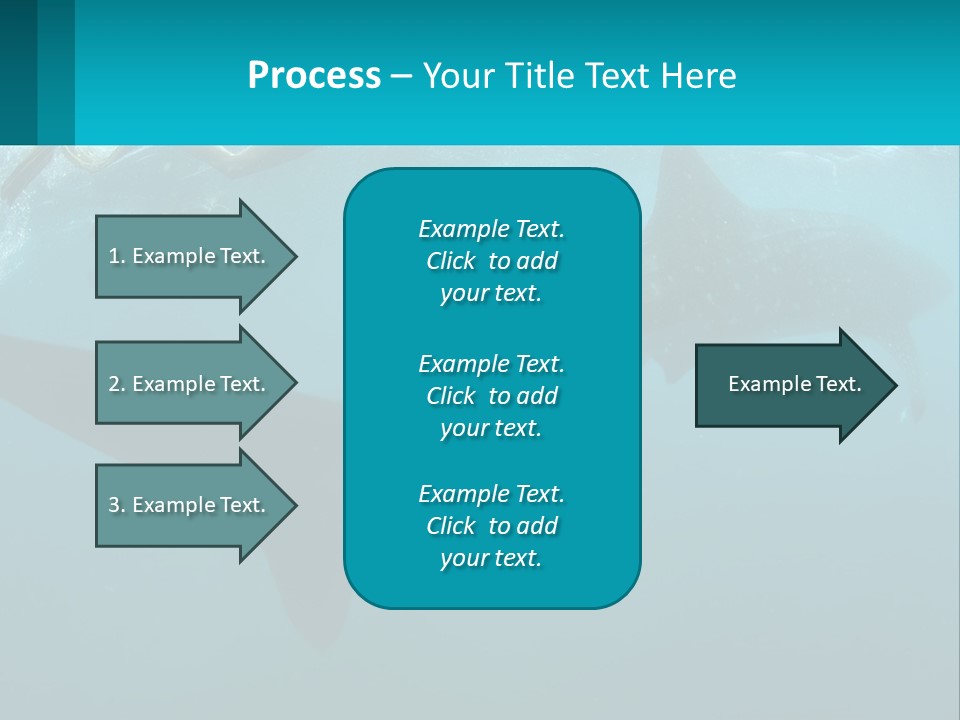 Process – Your Title Text Here

1. Example Text.

2. Example Text.

3. Example Text.

Example Text. Click to add your text.

Example Text. Click to add your text.

Example Text. Click to add your text.

Example Text.